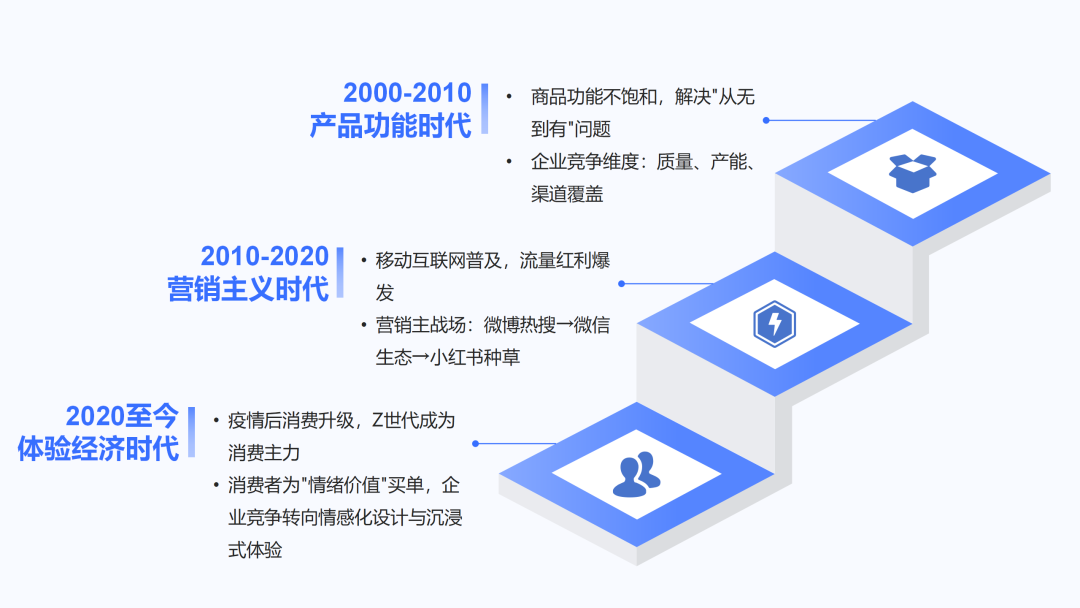 2000-2010
产品功能时代

• 商品功能不饱和，解决"从无到有"问题
• 企业竞争维度：质量、产能、渠道覆盖

2010-2020
营销主义时代

• 移动互联网普及，流量红利爆发
• 营销主战场：微博热搜→微信生态→小红书种草

2020至今
体验经济时代

• 疫情后消费升级，Z世代成为消费主力
• 消费者为"情绪价值"买单，企业竞争转向情感化设计与沉浸式体验